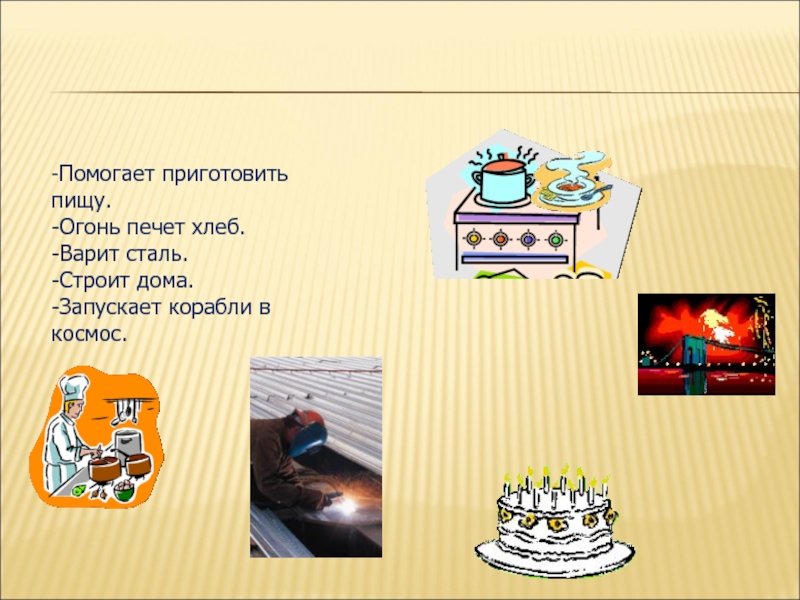 -Помогает приготовить пищу.
-Огонь печет хлеб.
-Варит сталь.
-Строит дома.
-Запускает корабли в космос.